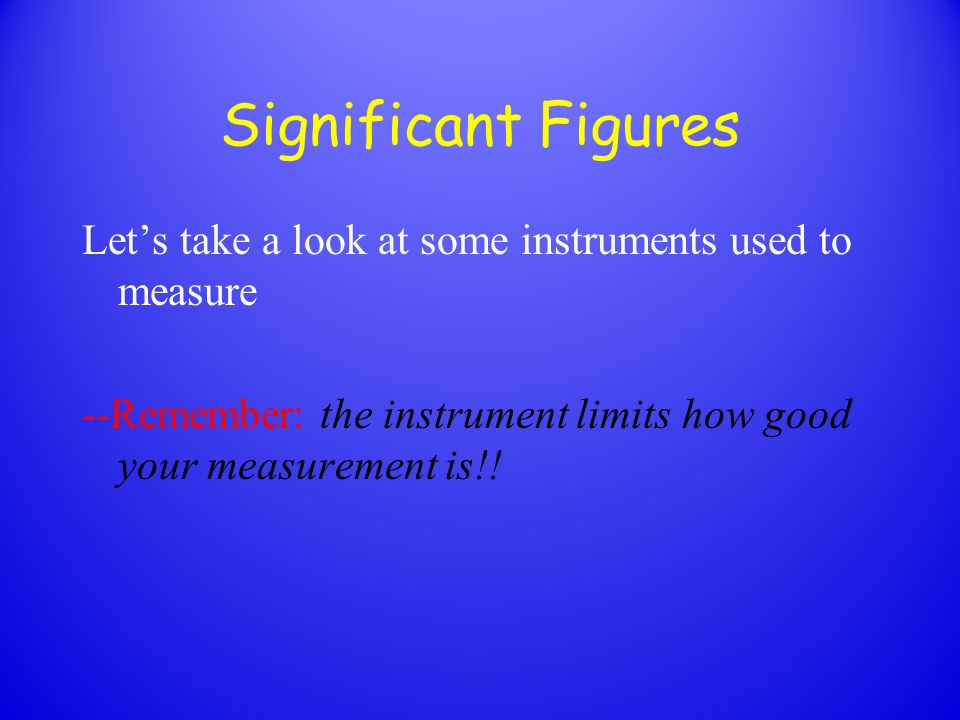 Significant Figures

Let’s take a look at some instruments used to measure

--Remember: the instrument limits how good your measurement is!!